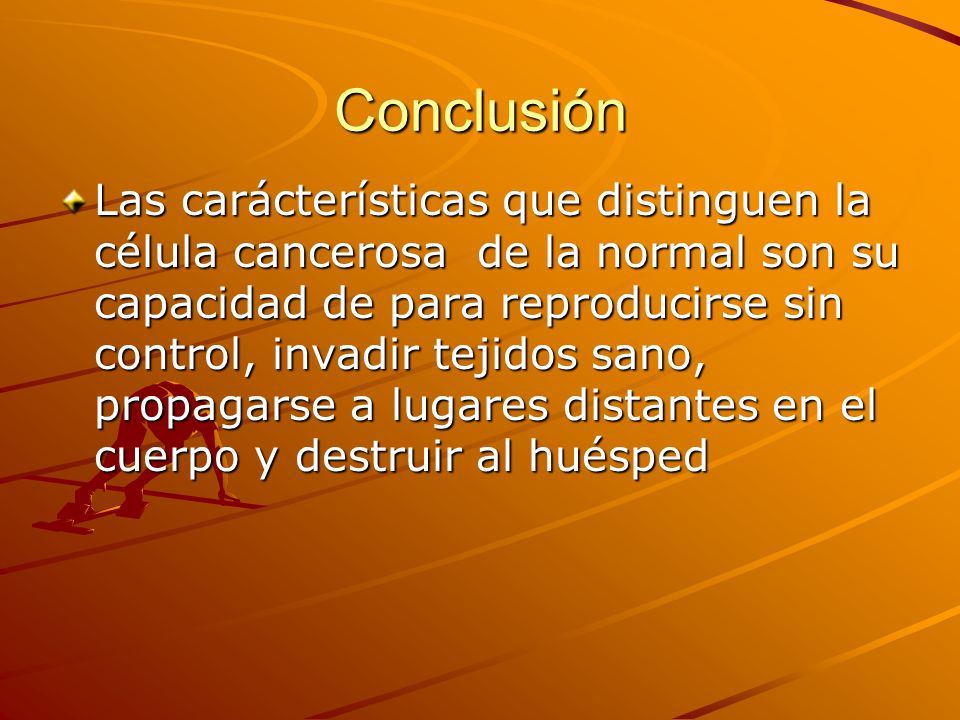 Conclusión

Las carácterísticas que distinguen la célula cancerosa  de la normal son su capacidad de para reproducirse sin control, invadir tejidos sano, propagarse a lugares distantes en el cuerpo y destruir al huésped